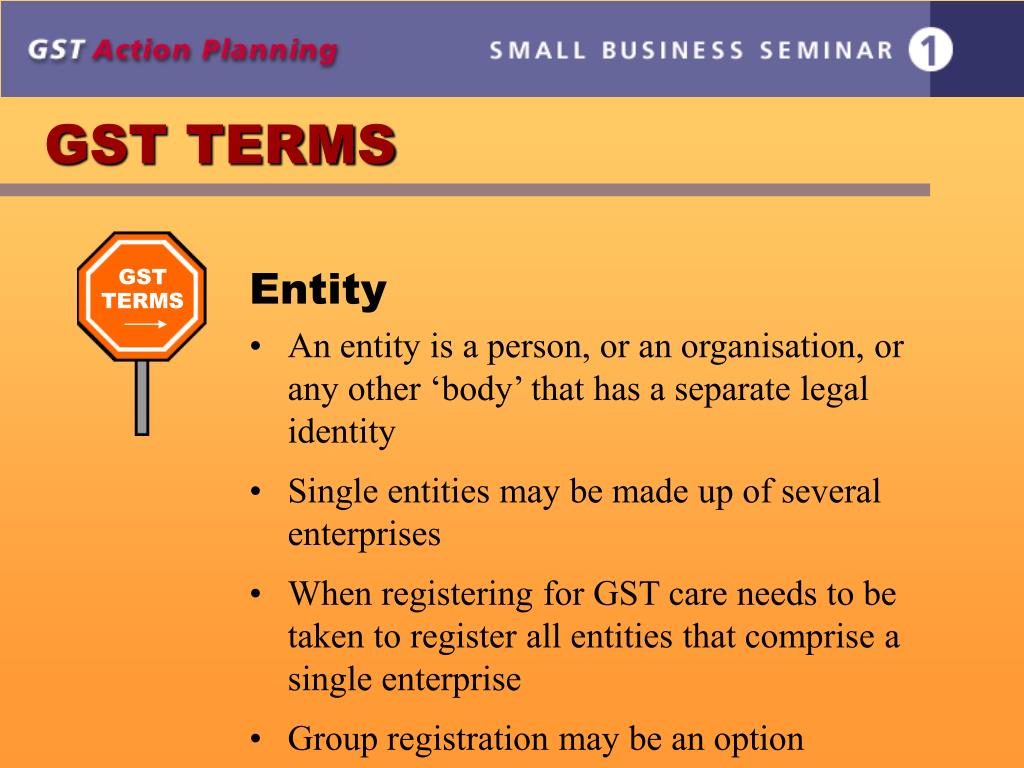 GST Action Planning

SMALL BUSINESS SEMINAR 1

GST TERMS

GST TERMS

Entity

• An entity is a person, or an organisation, or any other ‘body’ that has a separate legal identity

• Single entities may be made up of several enterprises

• When registering for GST care needs to be taken to register all entities that comprise a single enterprise

• Group registration may be an option